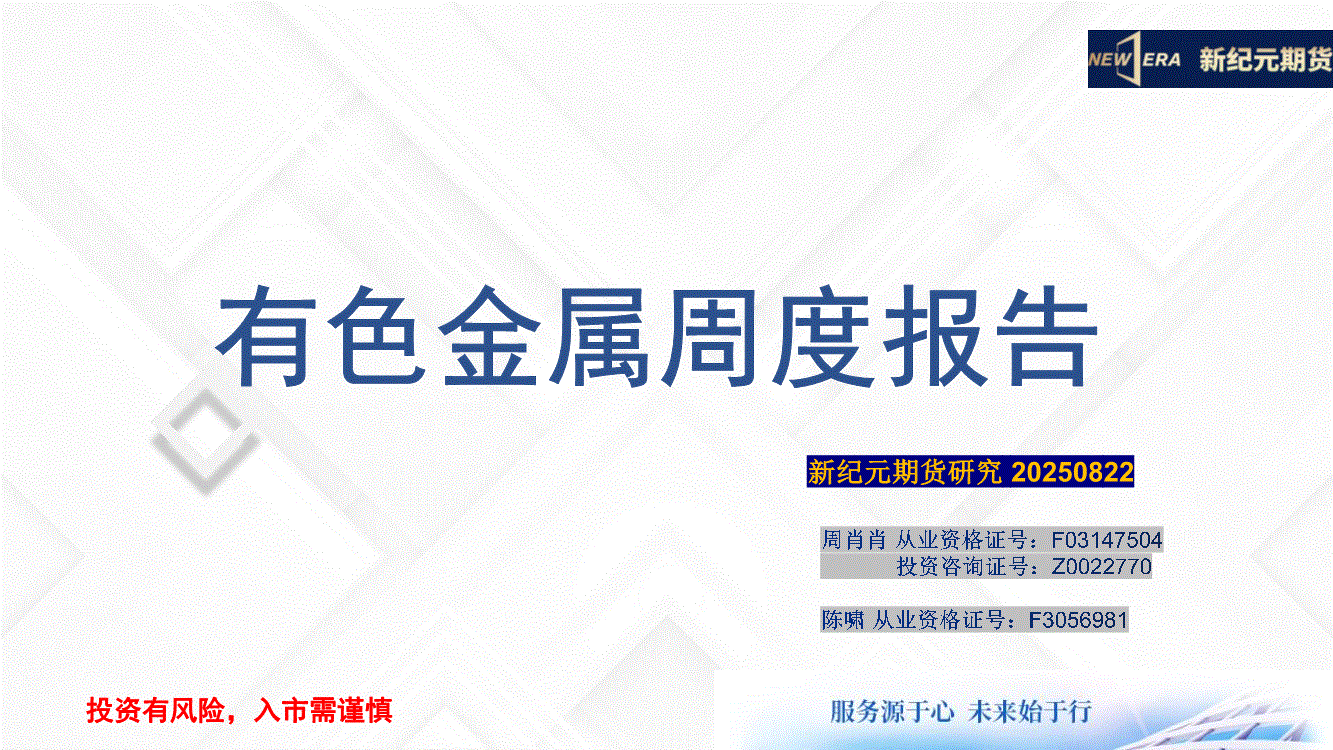 NEW ERA 新纪元期货

有色金属周度报告

新纪元期货研究 20250822

周肖肖 从业资格证号：F03147504
投资咨询证号：Z0022770

陈啸 从业资格证号：F3056981

投资有风险，入市需谨慎

服务源于心 未来始于行